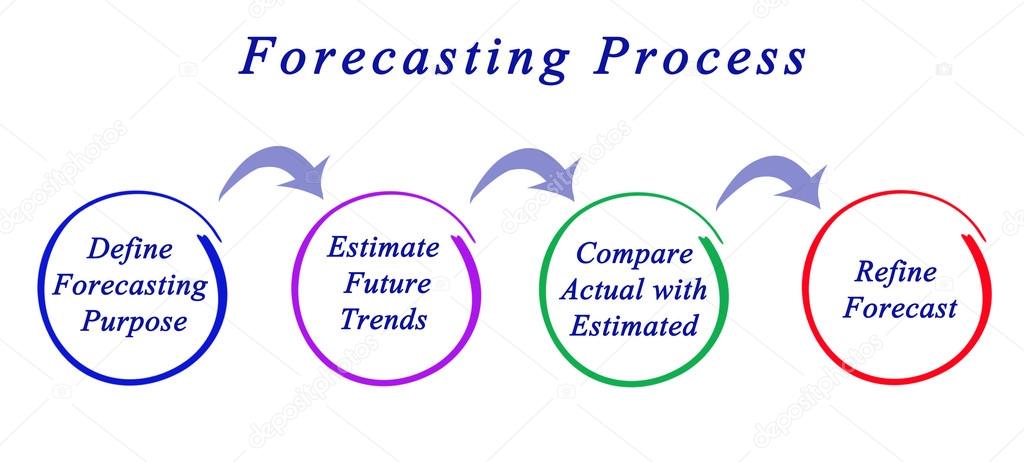 Forecasting Process

Define Forecasting Purpose

Estimate Future Trends

Compare Actual with Estimated

Refine Forecast

depositphotos